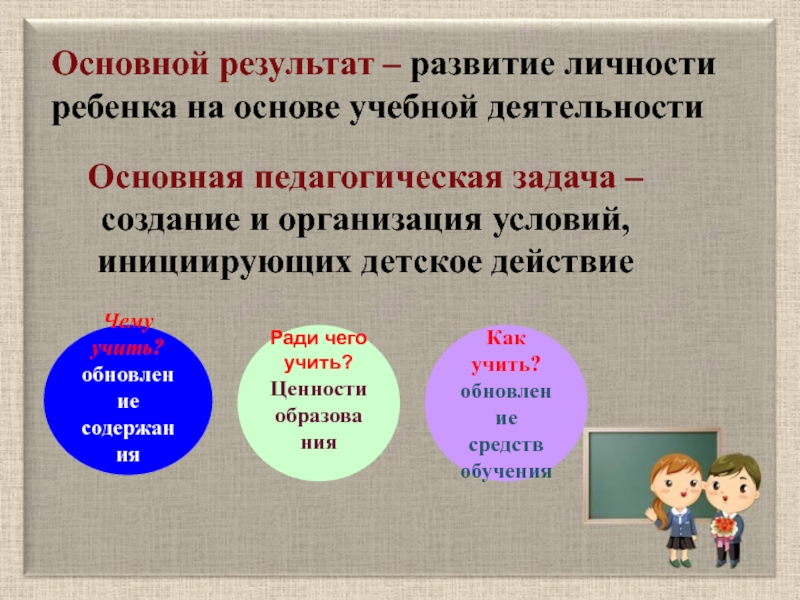 Основной результат – развитие личности ребенка на основе учебной деятельности

Основная педагогическая задача – создание и организация условий, инициирующих детское действие

Чему учить? обновление содержания

Ради чего учить? Ценности образования

Как учить? обновление средств обучения